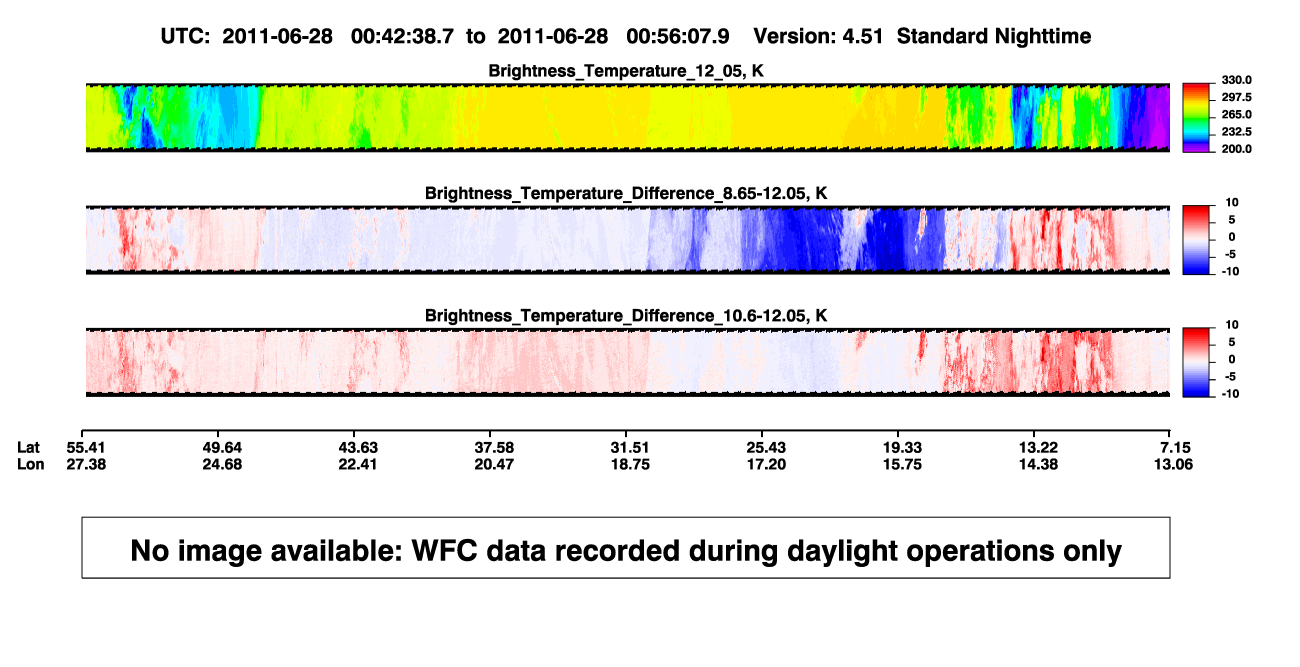 UTC: 2011-06-28 00:42:38.7 to 2011-06-28 00:56:07.9 Version: 4.51 Standard Nighttime

Brightness_Temperature_12_05, K

330.0
297.5
265.0
232.5
200.0

Brightness_Temperature_Difference_8.65-12.05, K

10
5
0
-5
-10

Brightness_Temperature_Difference_10.6-12.05, K

10
5
0
-5
-10

| Lat | 55.41 | 49.64 | 43.63 | 37.58 | 31.51 | 25.43 | 19.33 | 13.22 | 7.15 |
|---|---|---|---|---|---|---|---|---|---|
| Lon | 27.38 | 24.68 | 22.41 | 20.47 | 18.75 | 17.20 | 15.75 | 14.38 | 13.06 |

No image available: WFC data recorded during daylight operations only